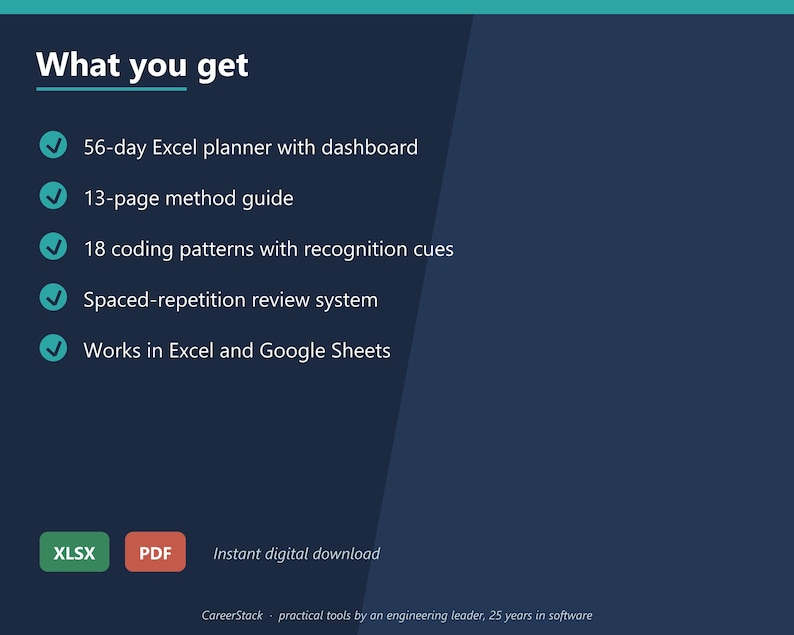 What you get

56-day Excel planner with dashboard

13-page method guide

18 coding patterns with recognition cues

Spaced-repetition review system

Works in Excel and Google Sheets

XLSX

PDF

Instant digital download

CareerStack · practical tools by an engineering leader, 25 years in software